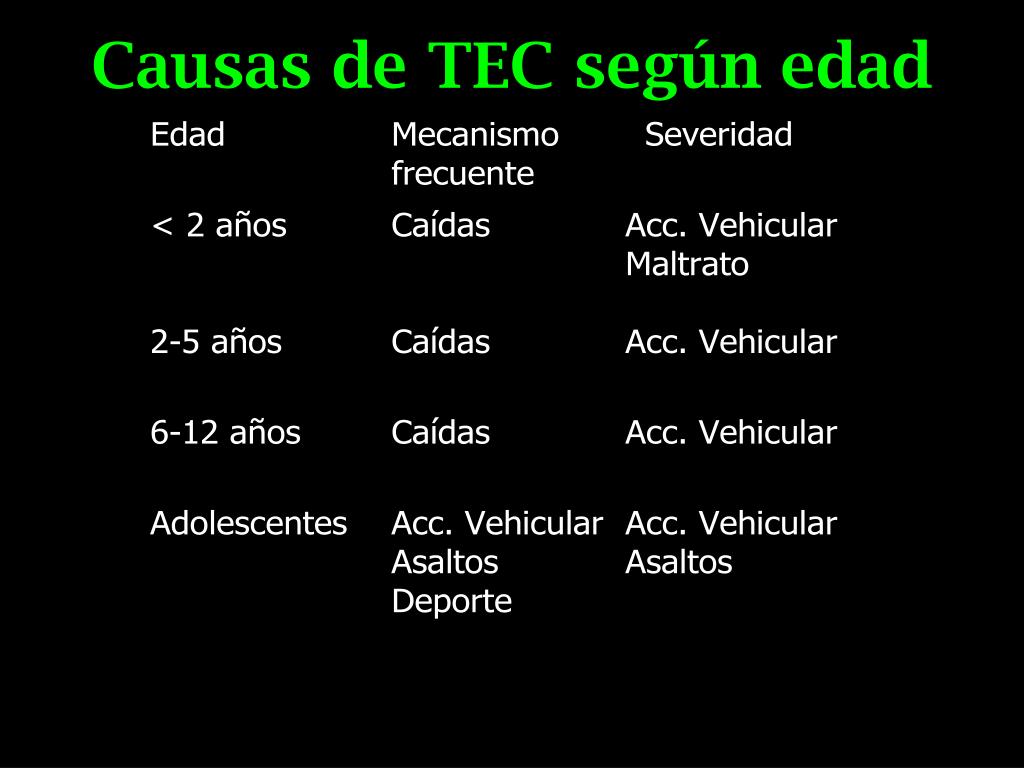 Causas de TEC según edad

| Edad | Mecanismo frecuente | Severidad |
|---|---|---|
| < 2 años | Caídas | Acc. Vehicular Maltrato |
| 2-5 años | Caídas | Acc. Vehicular |
| 6-12 años | Caídas | Acc. Vehicular |
| Adolescentes | Acc. Vehicular Asaltos Deporte | Acc. Vehicular Asaltos |